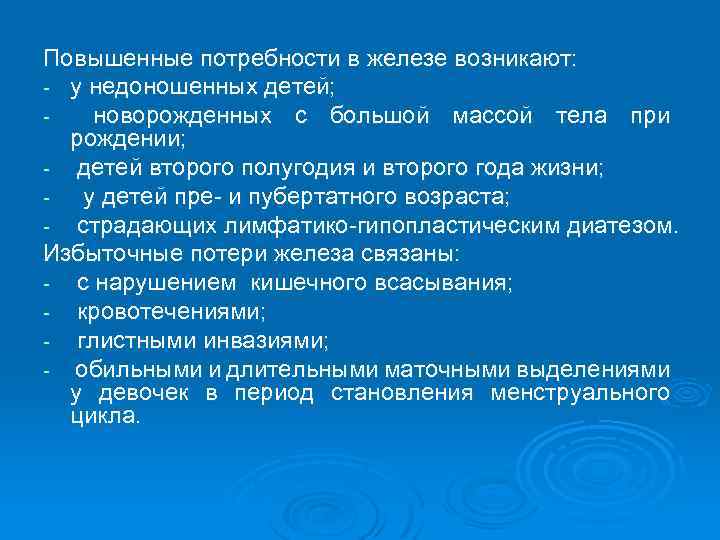 Повышенные потребности в железе возникают:
- у недоношенных детей;
- новорожденных с большой массой тела при рождении;
- детей второго полугодия и второго года жизни;
- у детей пре- и пубертатного возраста;
- страдающих лимфатико-гипопластическим диатезом.
Избыточные потери железа связаны:
- с нарушением кишечного всасывания;
- кровотечениями;
- глистными инвазиями;
- обильными и длительными маточными выделениями у девочек в период становления менструального цикла.